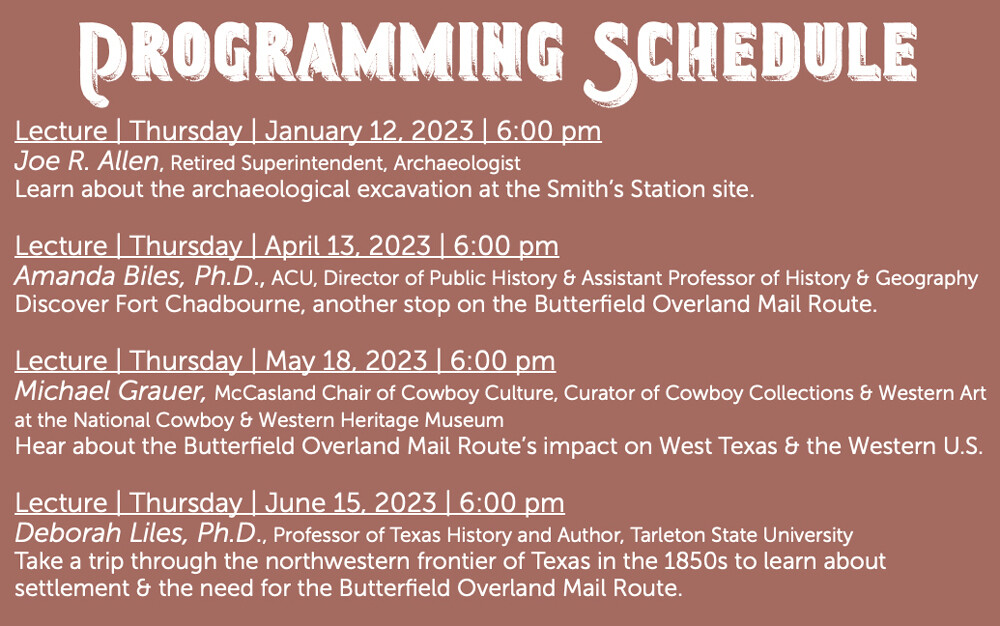 PROGRAMMING SCHEDULE

Lecture | Thursday | January 12, 2023 | 6:00 pm
Joe R. Allen, Retired Superintendent, Archaeologist
Learn about the archaeological excavation at the Smith's Station site.

Lecture | Thursday | April 13, 2023 | 6:00 pm
Amanda Biles, Ph.D., ACU, Director of Public History & Assistant Professor of History & Geography
Discover Fort Chadbourne, another stop on the Butterfield Overland Mail Route.

Lecture | Thursday | May 18, 2023 | 6:00 pm
Michael Grauer, McCasland Chair of Cowboy Culture, Curator of Cowboy Collections & Western Art at the National Cowboy & Western Heritage Museum
Hear about the Butterfield Overland Mail Route's impact on West Texas & the Western U.S.

Lecture | Thursday | June 15, 2023 | 6:00 pm
Deborah Liles, Ph.D., Professor of Texas History and Author, Tarleton State University
Take a trip through the northwestern frontier of Texas in the 1850s to learn about settlement & the need for the Butterfield Overland Mail Route.